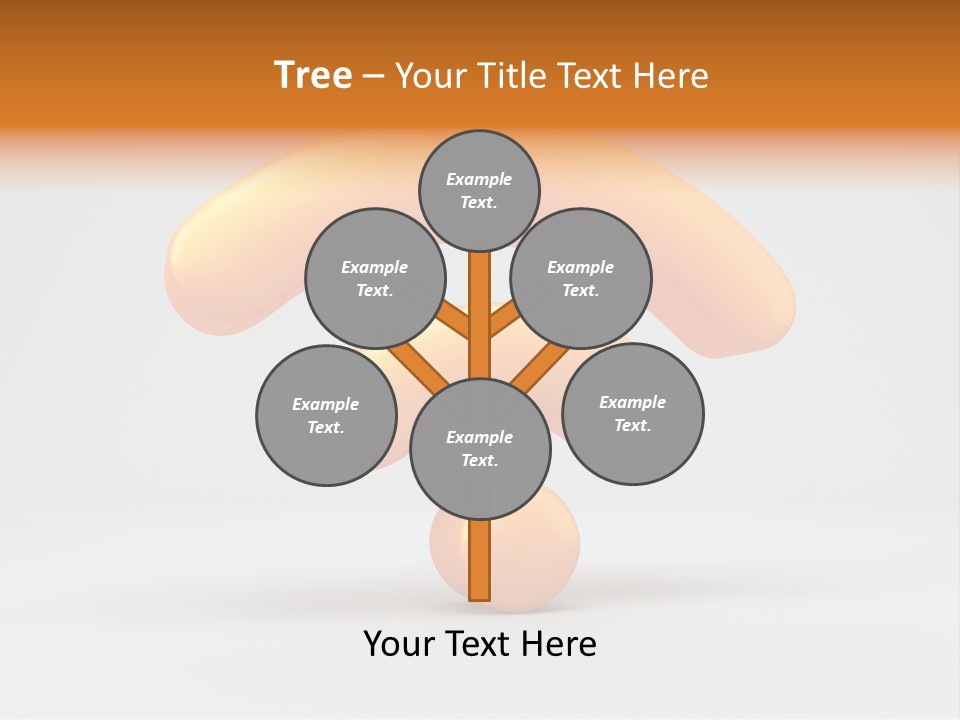 Tree – Your Title Text Here

Example Text.

Example Text.

Example Text.

Example Text.

Example Text.

Example Text.

Your Text Here